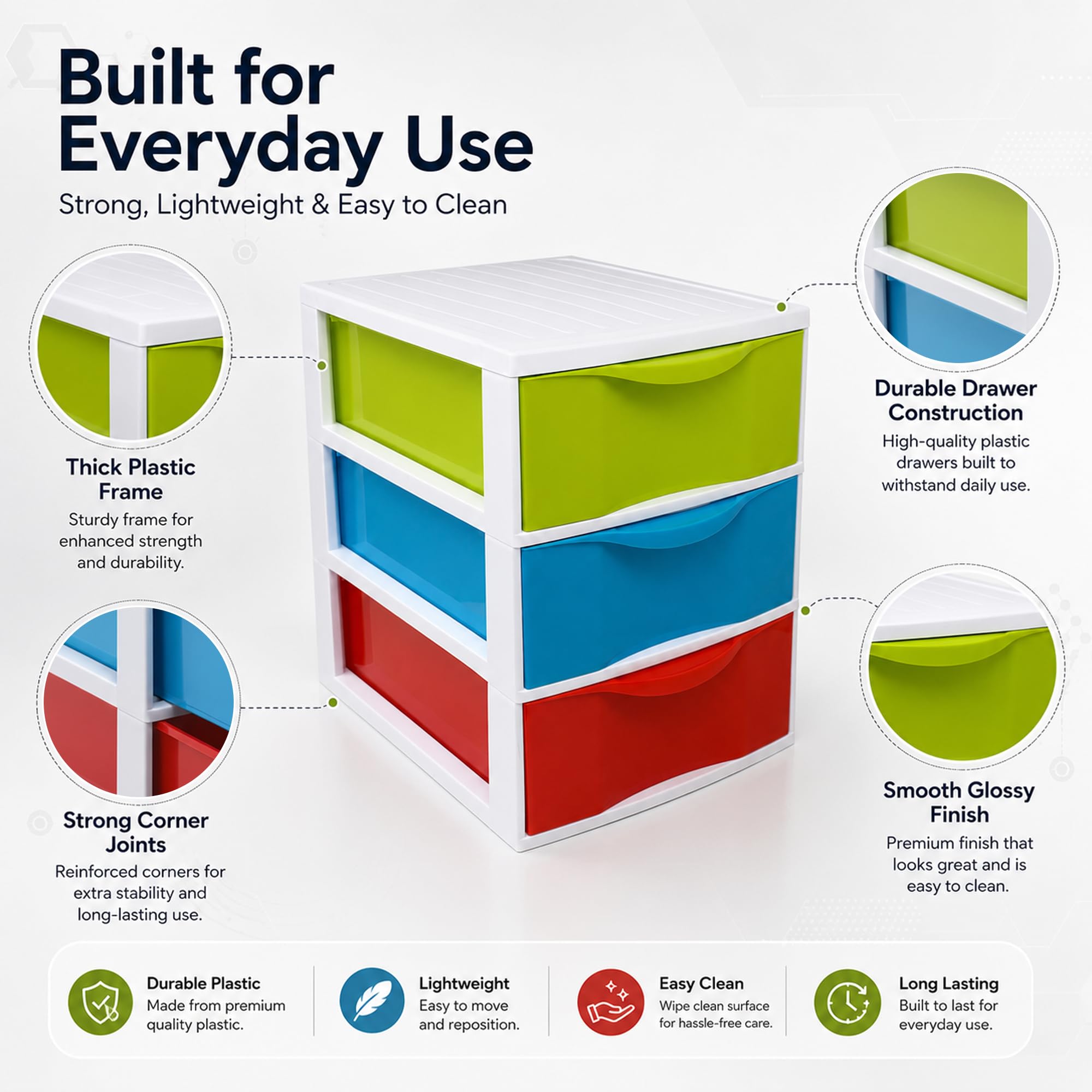 Built for Everyday Use

Strong, Lightweight & Easy to Clean

Thick Plastic Frame

Sturdy frame for enhanced strength and durability.

Strong Corner Joints

Reinforced corners for extra stability and long-lasting use.

Durable Drawer Construction

High-quality plastic drawers built to withstand daily use.

Smooth Glossy Finish

Premium finish that looks great and is easy to clean.

Durable Plastic
Made from premium quality plastic.

Lightweight
Easy to move and reposition.

Easy Clean
Wipe clean surface for hassle-free care.

Long Lasting
Built to last for everyday use.